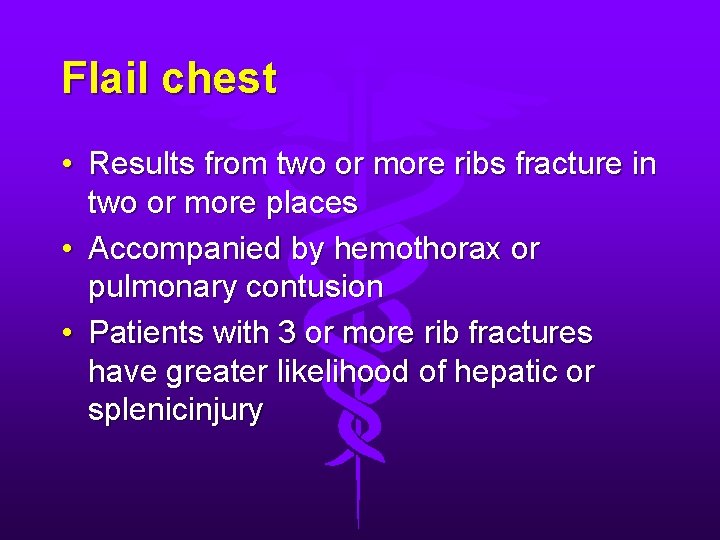 Flail chest

• Results from two or more ribs fracture in two or more places
• Accompanied by hemothorax or pulmonary contusion
• Patients with 3 or more rib fractures have greater likelihood of hepatic or splenicinjury